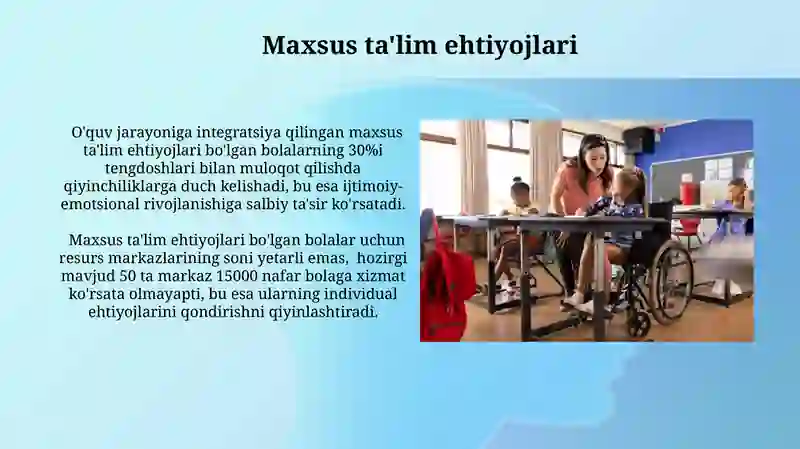 Maxsus ta'lim ehtiyojlari

O'quv jarayoniga integratsiya qilingan maxsus ta'lim ehtiyojlari bo'lgan bolalarning 30%i tengdoshlari bilan muloqot qilishda qiyinchiliklarga duch kelishadi, bu esa ijtimoiy-emotsional rivojlanishiga salbiy ta'sir ko'rsatadi.

Maxsus ta'lim ehtiyojlari bo'lgan bolalar uchun resurs markazlarining soni yetarli emas, hozirgi mavjud 50 ta markaz 15000 nafar bolaga xizmat ko'rsata olmayapti, bu esa ularning individual ehtiyojlarini qondirishni qiyinlashtiradi.